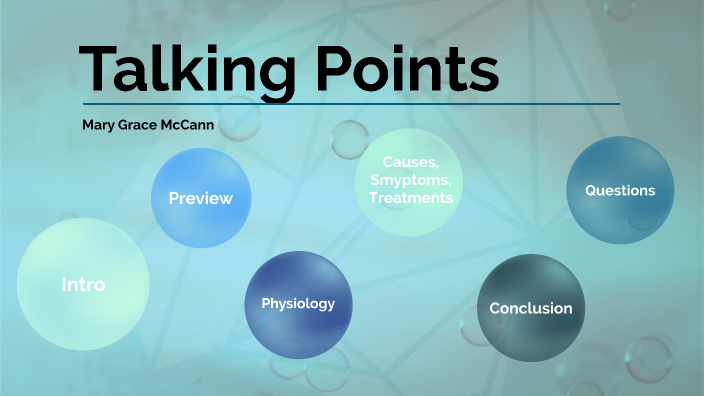 Talking Points

Mary Grace McCann

Intro

Preview

Physiology

Causes, Smyptoms, Treatments

Conclusion

Questions